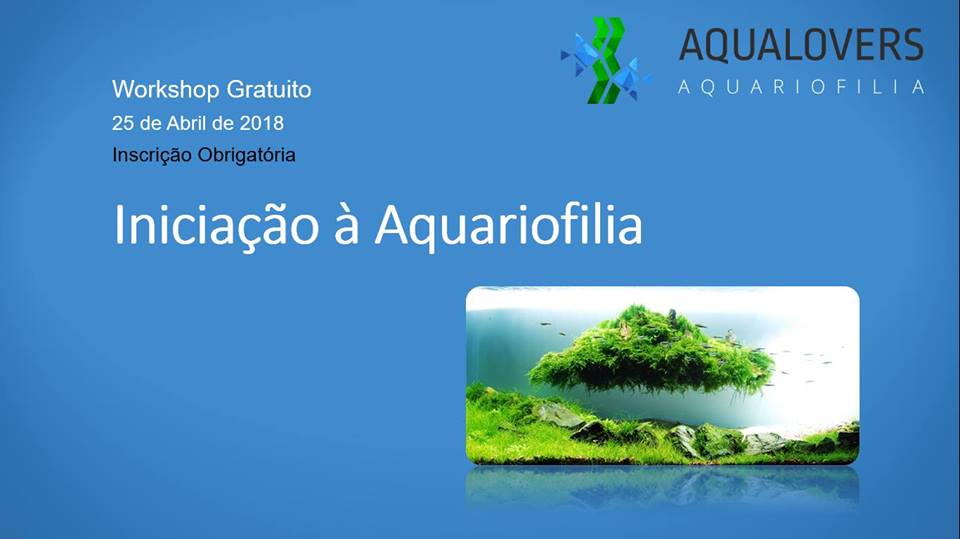 AQUALOVERS
AQUARIOFILIA

Workshop Gratuito
25 de Abril de 2018
Inscrição Obrigatória

Iniciação à Aquariofilia